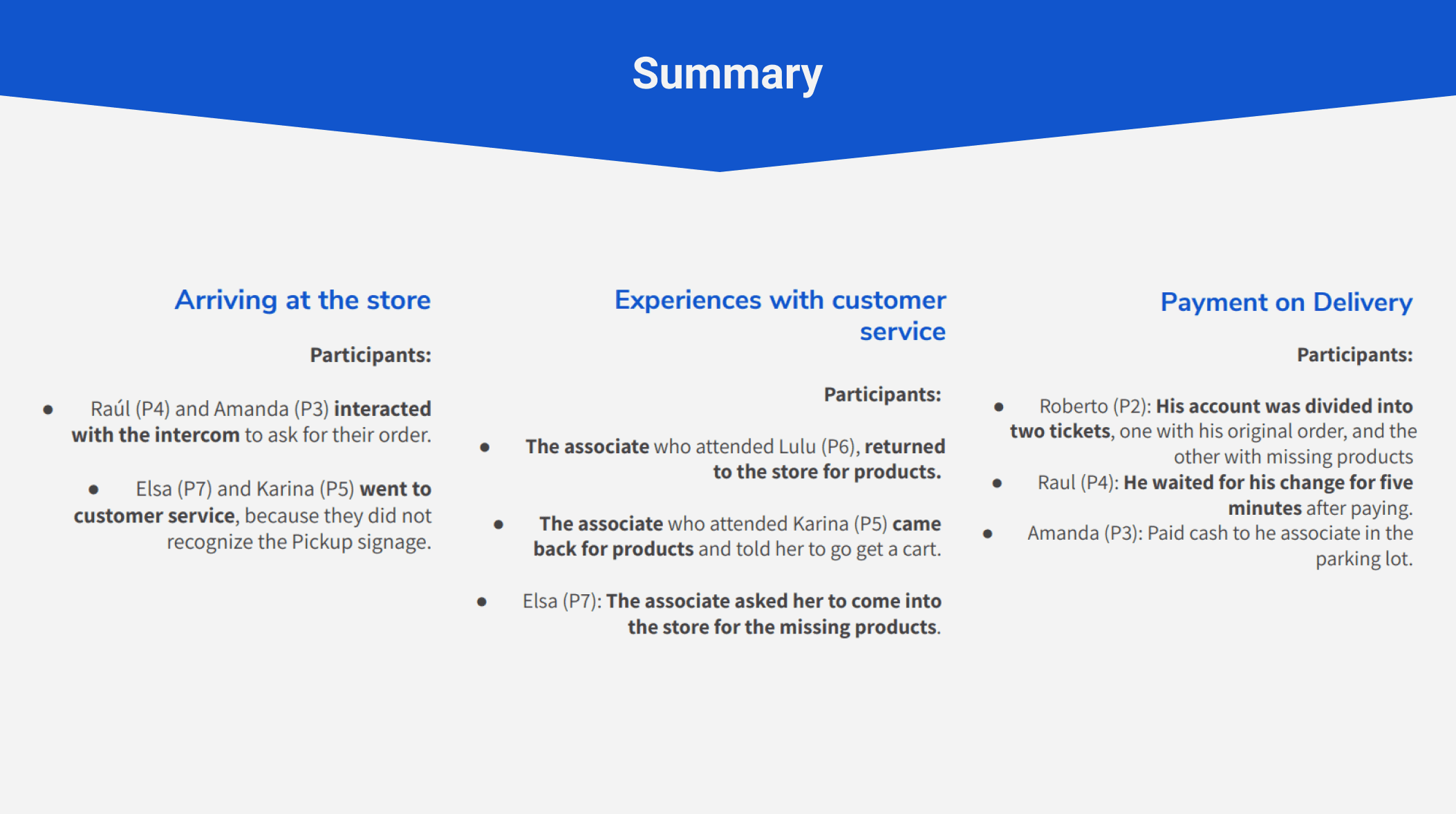 Summary

Arriving at the store

Participants:

• Raúl (P4) and Amanda (P3) interacted with the intercom to ask for their order.

• Elsa (P7) and Karina (P5) went to customer service, because they did not recognize the Pickup signage.

Experiences with customer service

Participants:

• The associate who attended Lulu (P6), returned to the store for products.

• The associate who attended Karina (P5) came back for products and told her to go get a cart.

• Elsa (P7): The associate asked her to come into the store for the missing products.

Payment on Delivery

Participants:

• Roberto (P2): His account was divided into two tickets, one with his original order, and the other with missing products

• Raul (P4): He waited for his change for five minutes after paying.

• Amanda (P3): Paid cash to he associate in the parking lot.